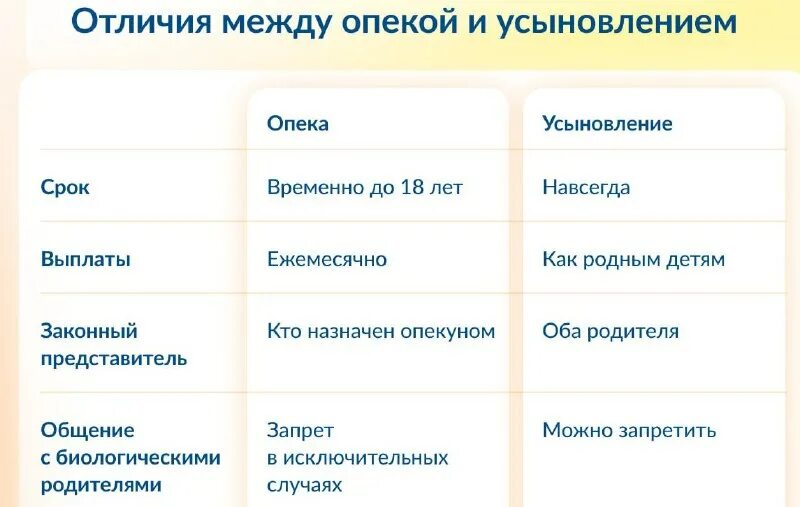 Отличия между опекой и усыновлением

| | Опека | Усыновление |
|---|---|---|
| Срок | Временно до 18 лет | Навсегда |
| Выплаты | Ежемесячно | Как родным детям |
| Законный представитель | Кто назначен опекуном | Оба родителя |
| Общение с биологическими родителями | Запрет в исключительных случаях | Можно запретить |